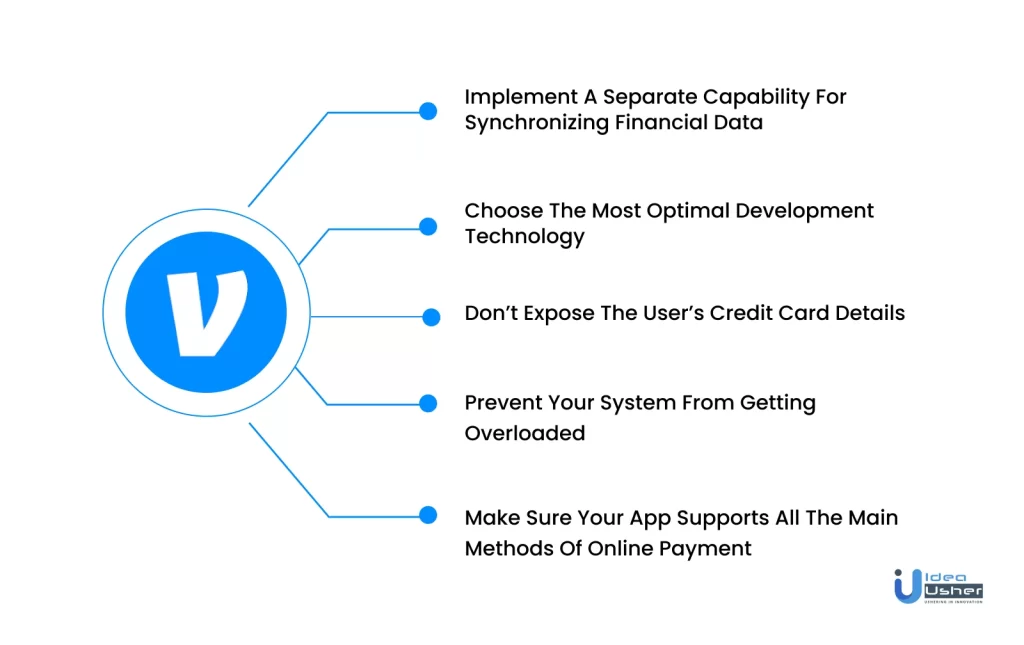 V

Implement A Separate Capability For Synchronizing Financial Data

Choose The Most Optimal Development Technology

Don't Expose The User's Credit Card Details

Prevent Your System From Getting Overloaded

Make Sure Your App Supports All The Main Methods Of Online Payment

Idea Usher
USHERING IN INNOVATION